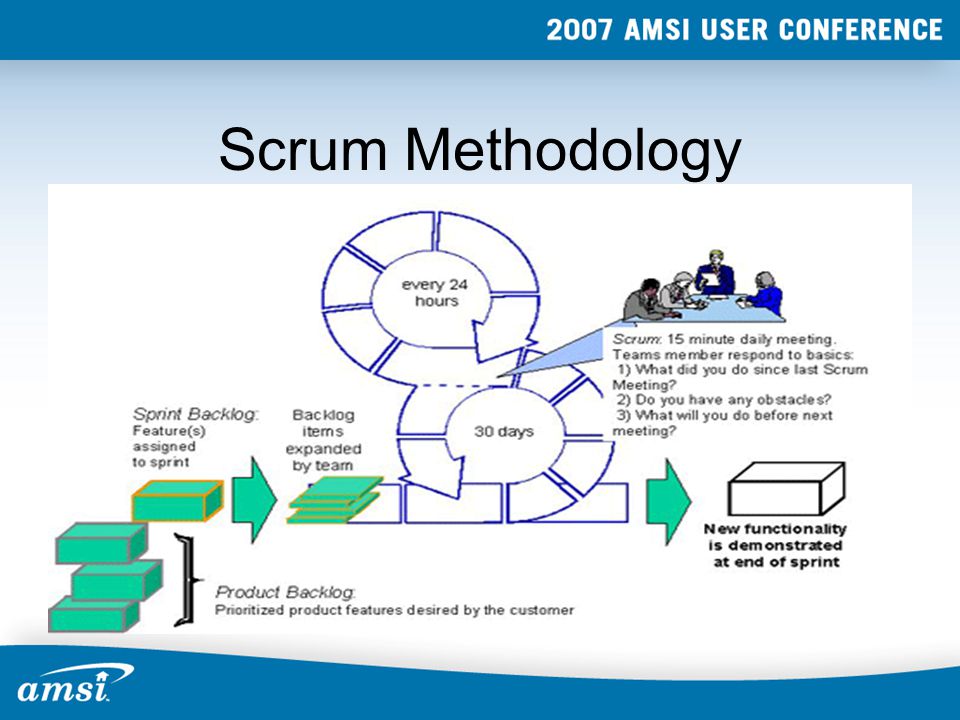 2007 AMSI USER CONFERENCE

Scrum Methodology

every 24 hours

Scrum: 15 minute daily meeting. Teams member respond to basics:
1) What did you do since last Scrum Meeting?
2) Do you have any obstacles?
3) What will you do before next meeting?

Sprint Backlog: Feature(s) assigned to sprint

Backlog items expanded by team

30 days

New functionality is demonstrated at end of sprint

Product Backlog: Prioritized product features desired by the customer

amsi